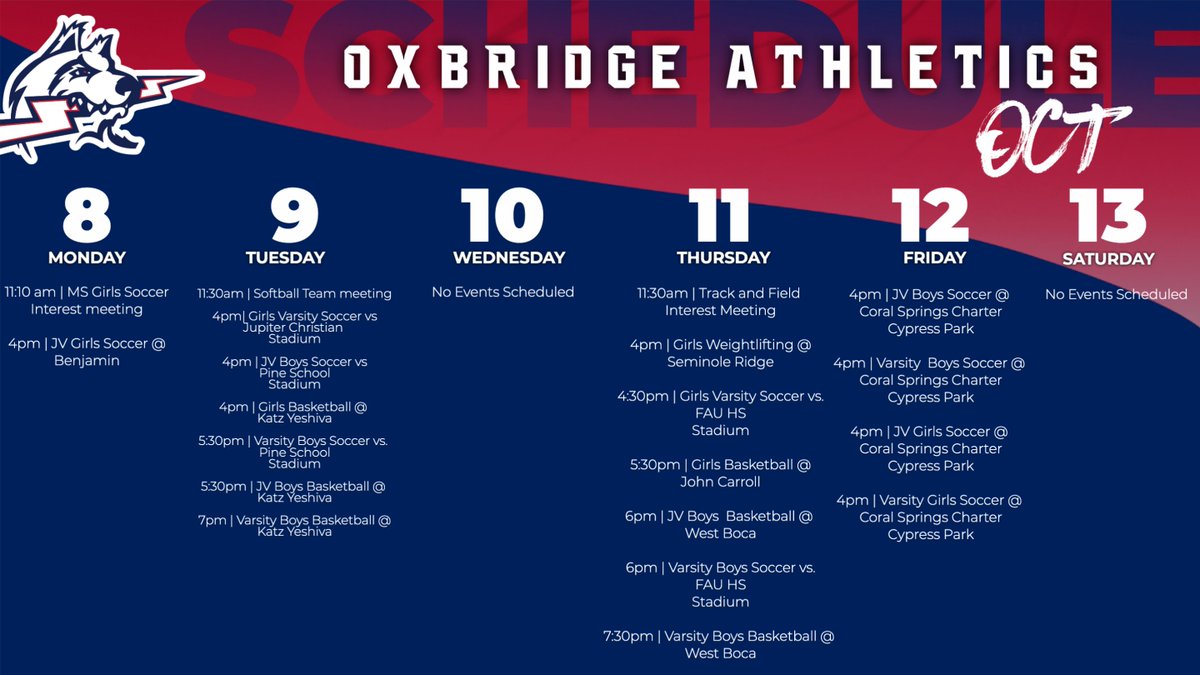 SCHEDULE

OXBRIDGE ATHLETICS

OCT

8
MONDAY

11:10 am | MS Girls Soccer Interest meeting

4pm | JV Girls Soccer @ Benjamin

9
TUESDAY

11:30am | Softball Team meeting

4pm| Girls Varsity Soccer vs Jupiter Christian Stadium

4pm | JV Boys Soccer vs Pine School Stadium

4pm | Girls Basketball @ Katz Yeshiva

5:30pm | Varsity Boys Soccer vs. Pine School Stadium

5:30pm | JV Boys Basketball @ Katz Yeshiva

7pm | Varsity Boys Basketball @ Katz Yeshiva

10
WEDNESDAY

No Events Scheduled

11
THURSDAY

11:30am | Track and Field Interest Meeting

4pm | Girls Weightlifting @ Seminole Ridge

4:30pm | Girls Varsity Soccer vs. FAU HS Stadium

5:30pm | Girls Basketball @ John Carroll

6pm | JV Boys Basketball @ West Boca

6pm | Varsity Boys Soccer vs. FAU HS Stadium

7:30pm | Varsity Boys Basketball @ West Boca

12
FRIDAY

4pm | JV Boys Soccer @ Coral Springs Charter Cypress Park

4pm | Varsity Boys Soccer @ Coral Springs Charter Cypress Park

4pm | JV Girls Soccer @ Coral Springs Charter Cypress Park

4pm | Varsity Girls Soccer @ Coral Springs Charter Cypress Park

13
SATURDAY

No Events Scheduled